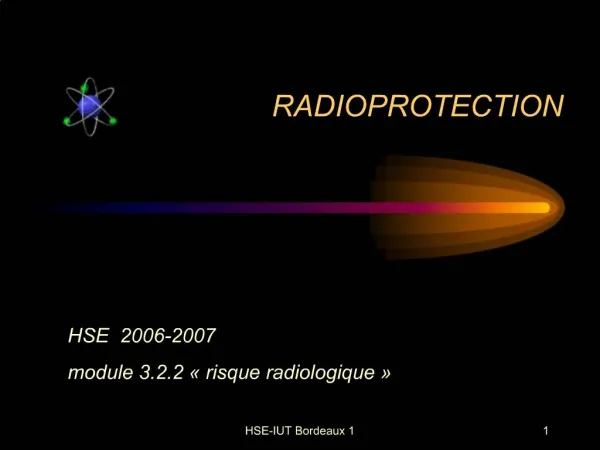 RADIOPROTECTION

HSE 2006-2007

module 3.2.2 « risque radiologique »

HSE-IUT Bordeaux 1

1